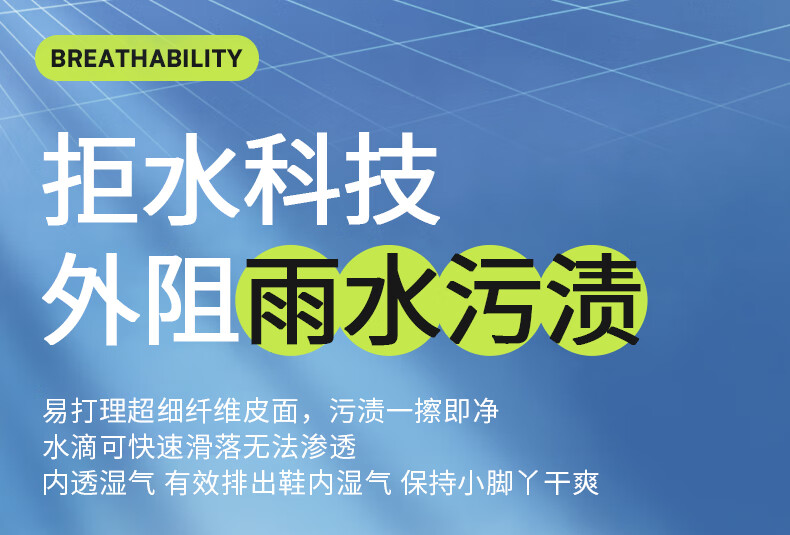 BREATHABILITY

拒水科技
外阻雨水污渍

易打理超细纤维皮面，污渍一擦即净
水滴可快速滑落无法渗透
内透湿气 有效排出鞋内湿气 保持小脚丫干爽